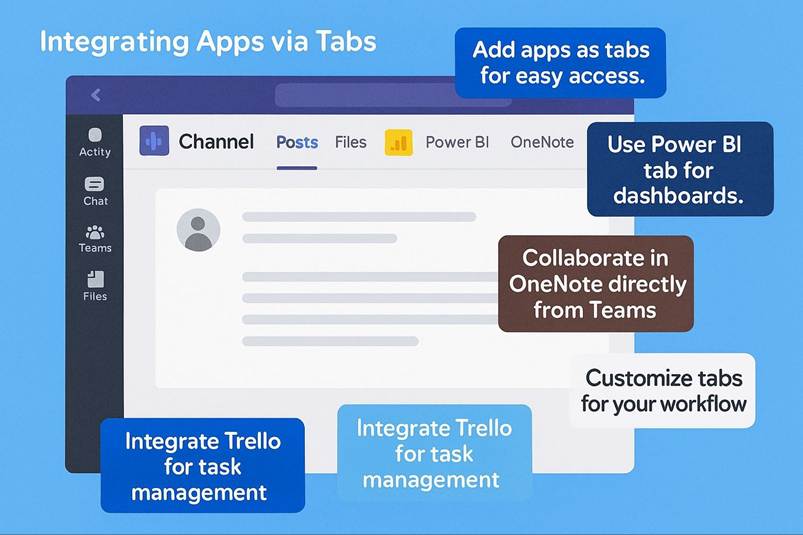 Integrating Apps via Tabs

Add apps as tabs for easy access.

Actity

Chat

Teams

Files

Channel

Posts

Files

Power BI

OneNote

Use Power BI tab for dashboards.

Collaborate in OneNote directly from Teams

Customize tabs for your workflow

Integrate Trello for task management

Integrate Trello for task management